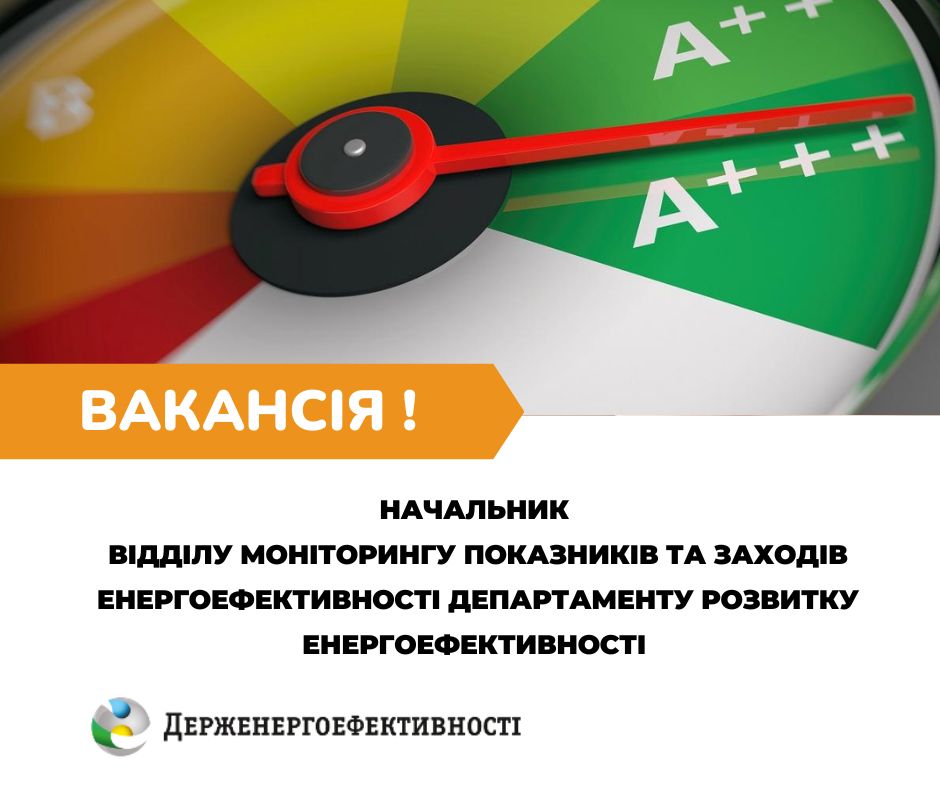 A++
A+++

ВАКАНСІЯ !

НАЧАЛЬНИК
ВІДДІЛУ МОНІТОРИНГУ ПОКАЗНИКІВ ТА ЗАХОДІВ ЕНЕРГОЕФЕКТИВНОСТІ ДЕПАРТАМЕНТУ РОЗВИТКУ ЕНЕРГОЕФЕКТИВНОСТІ

ДЕРЖЕНЕРГОЕФЕКТИВНОСТІ